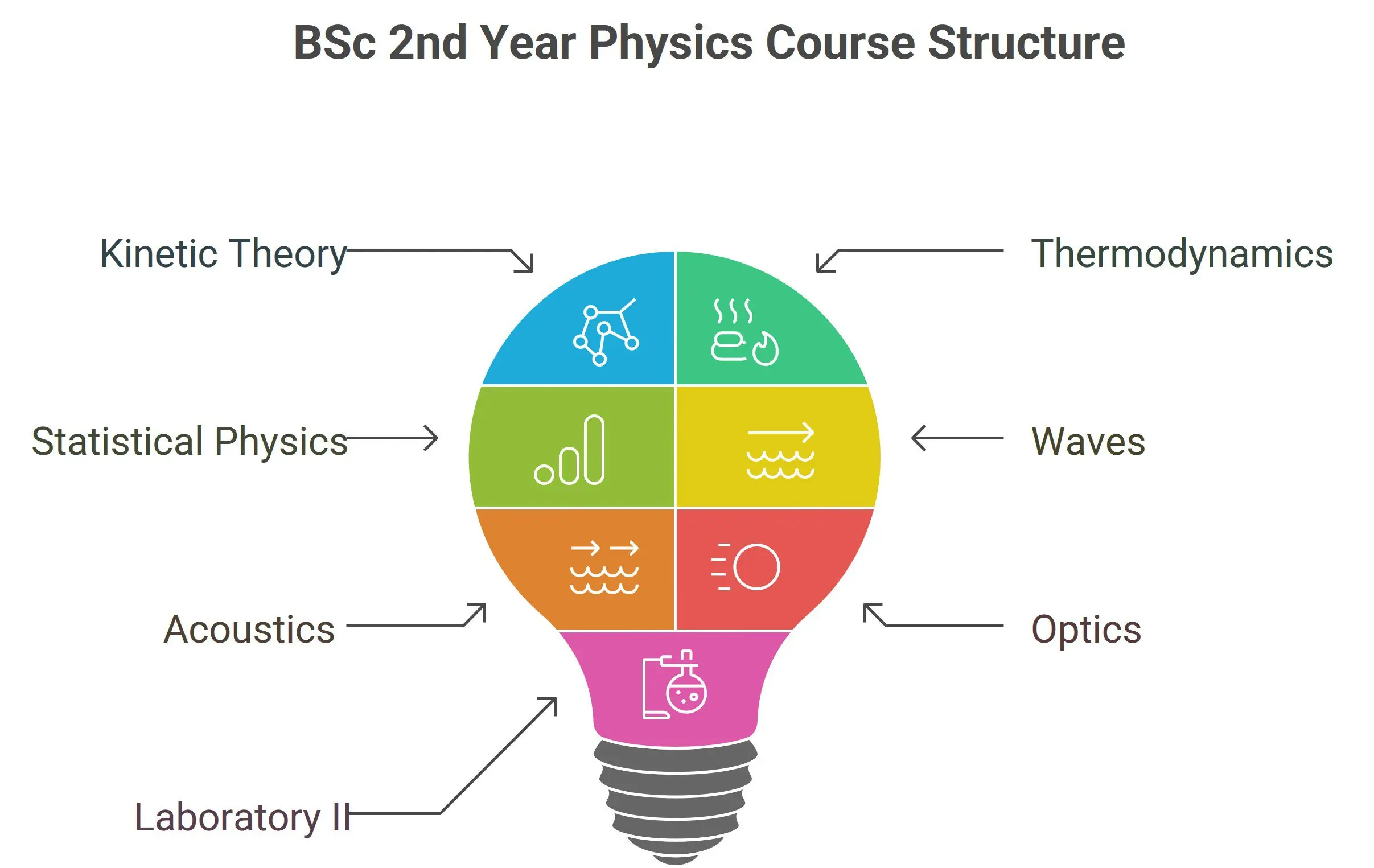 BSc 2nd Year Physics Course Structure

Kinetic Theory

Thermodynamics

Statistical Physics

Waves

Acoustics

Optics

Laboratory II